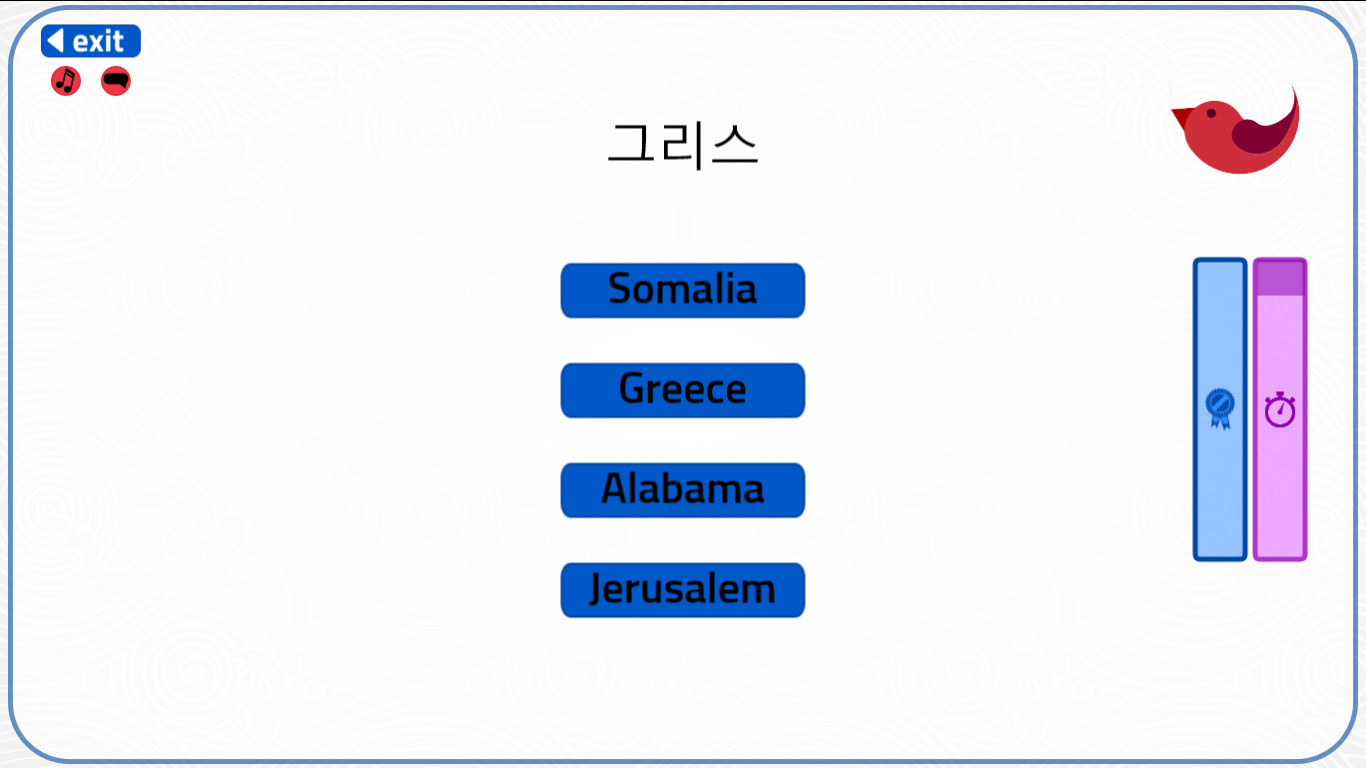 exit

그리스

Somalia

Greece

Alabama

Jerusalem